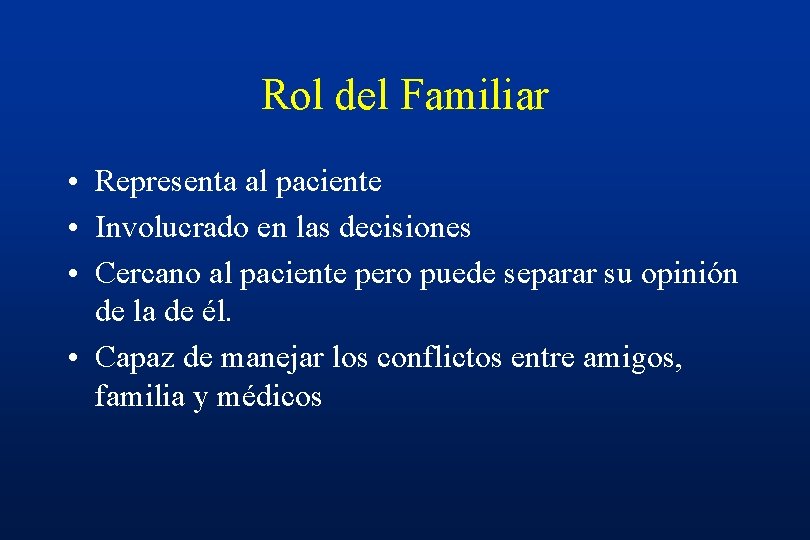 Rol del Familiar

• Representa al paciente
• Involucrado en las decisiones
• Cercano al paciente pero puede separar su opinión de la de él.
• Capaz de manejar los conflictos entre amigos, familia y médicos